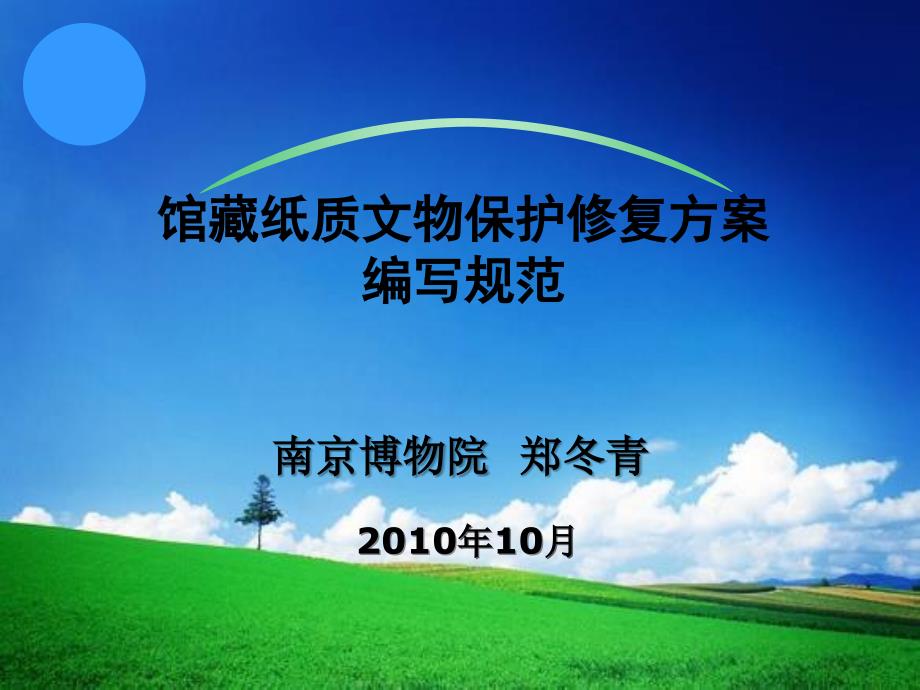 馆藏纸质文物保护修复方案
编写规范

南京博物院 郑冬青

2010年10月